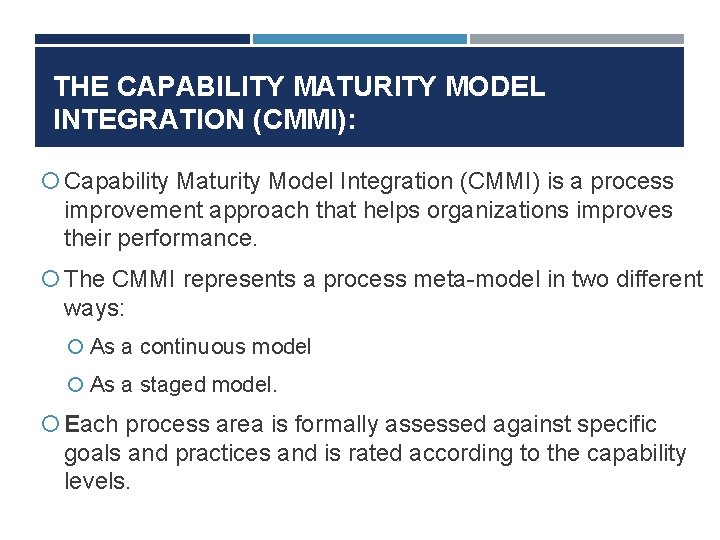 THE CAPABILITY MATURITY MODEL INTEGRATION (CMMI):

Capability Maturity Model Integration (CMMI) is a process improvement approach that helps organizations improves their performance.

The CMMI represents a process meta-model in two different ways:

As a continuous model

As a staged model.

Each process area is formally assessed against specific goals and practices and is rated according to the capability levels.